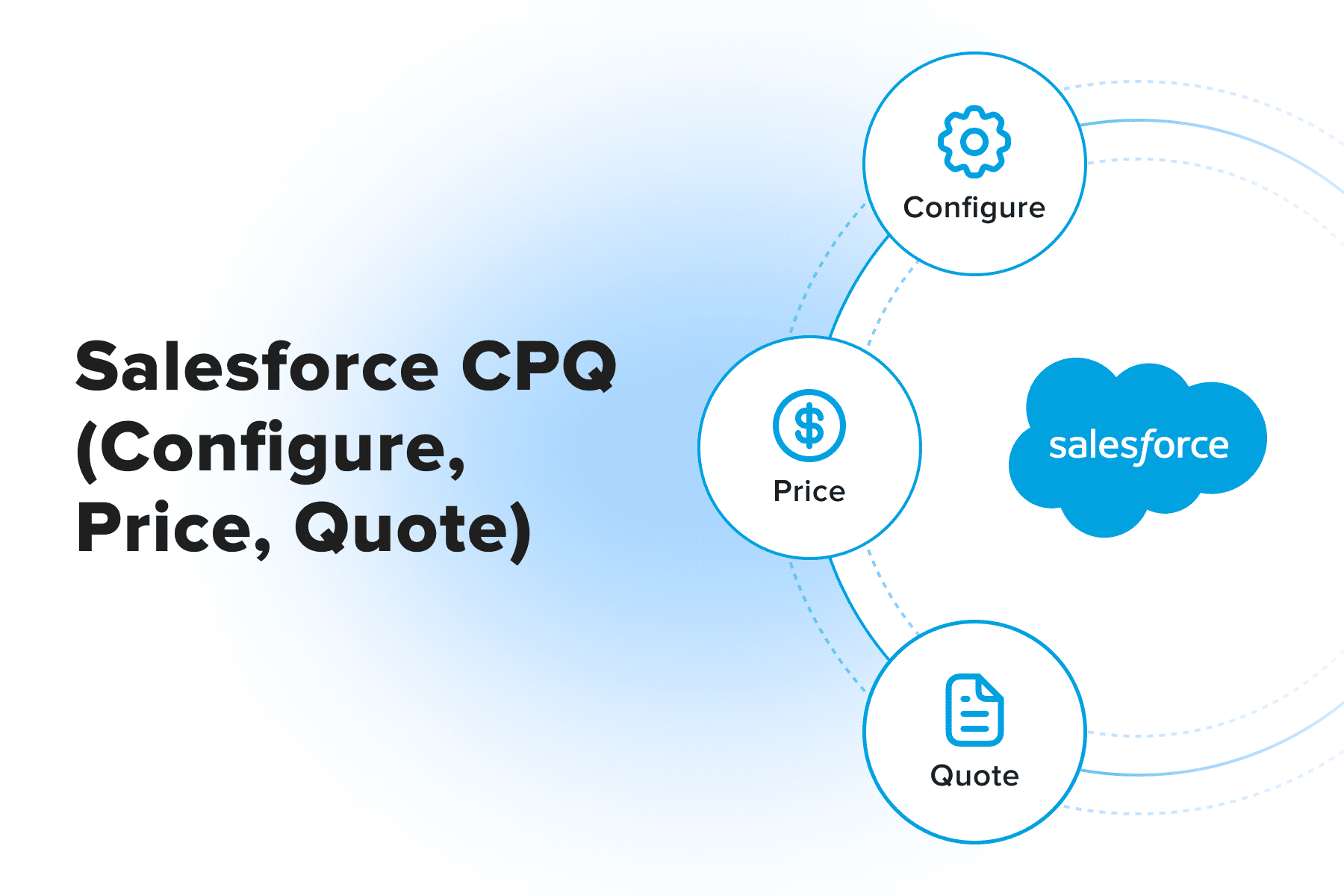 Salesforce CPQ (Configure, Price, Quote)

Configure

Price

salesforce

Quote